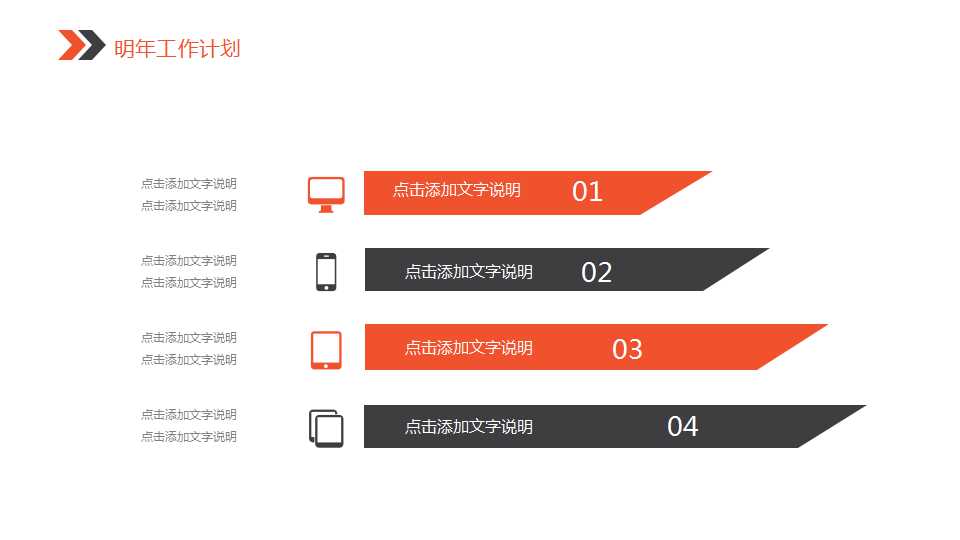 明年工作计划

点击添加文字说明
点击添加文字说明

点击添加文字说明 01

点击添加文字说明
点击添加文字说明

点击添加文字说明 02

点击添加文字说明
点击添加文字说明

点击添加文字说明 03

点击添加文字说明
点击添加文字说明

点击添加文字说明 04